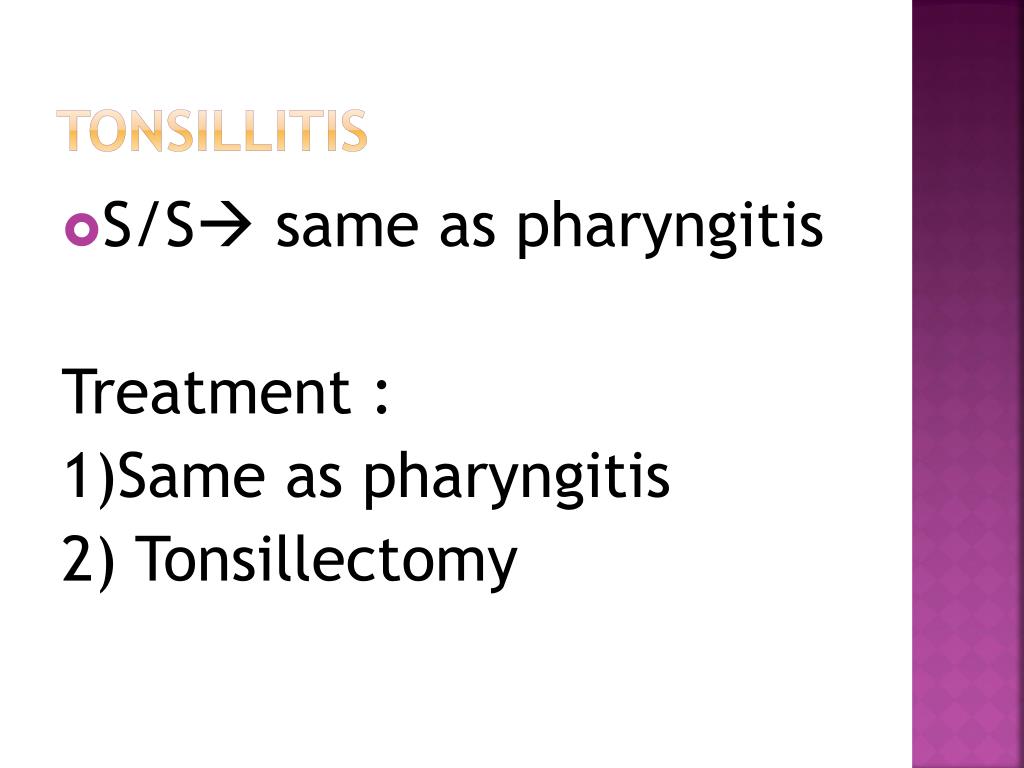 TONSILLITIS

S/S→ same as pharyngitis

Treatment :
1)Same as pharyngitis
2) Tonsillectomy